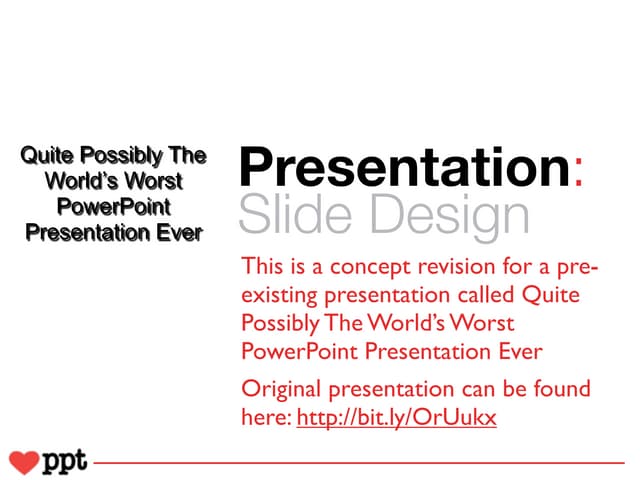 Quite Possibly The World's Worst PowerPoint Presentation Ever

Presentation:
Slide Design

This is a concept revision for a pre-existing presentation called Quite Possibly The World's Worst PowerPoint Presentation Ever

Original presentation can be found here: http://bit.ly/OrUukx

ppt